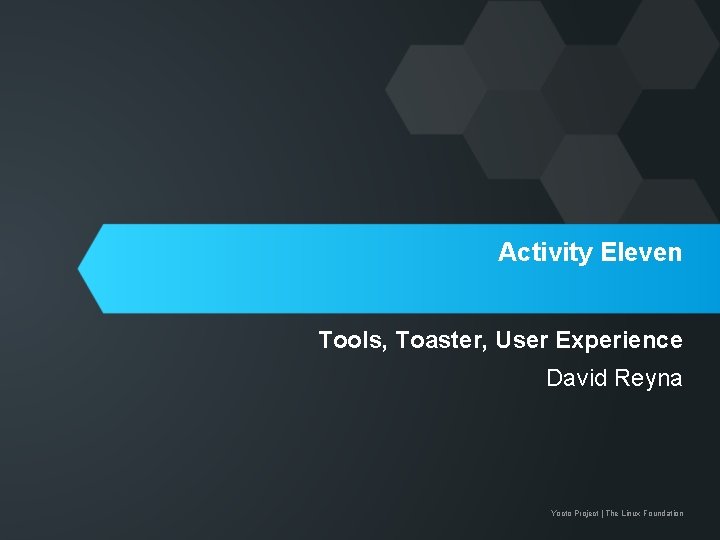 Activity Eleven

Tools, Toaster, User Experience

David Reyna

Yocto Project | The Linux Foundation